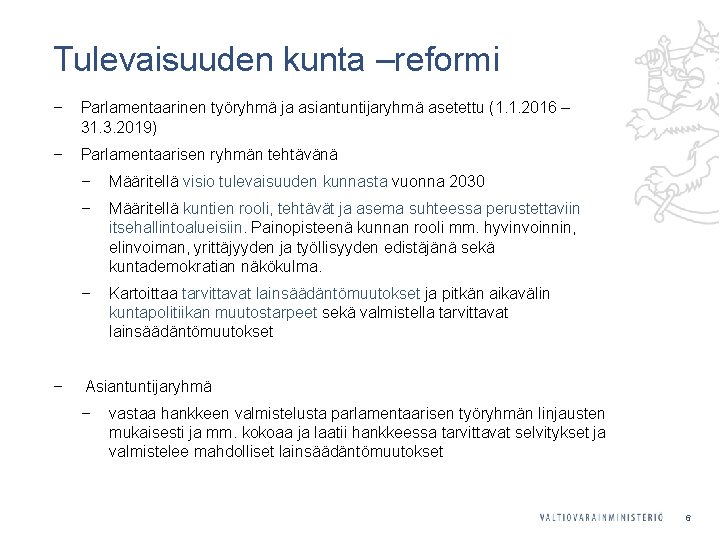 Tulevaisuuden kunta –reformi

− Parlamentaarinen työryhmä ja asiantuntijaryhmä asetettu (1.1.2016 – 31.3.2019)

− Parlamentaarisen ryhmän tehtävänä

− Määritellä visio tulevaisuuden kunnasta vuonna 2030

− Määritellä kuntien rooli, tehtävät ja asema suhteessa perustettaviin itsehallintoalueisiin. Painopisteenä kunnan rooli mm. hyvinvoinnin, elinvoiman, yrittäjyyden ja työllisyyden edistäjänä sekä kuntademokratian näkökulma.

− Kartoittaa tarvittavat lainsäädäntömuutokset ja pitkän aikavälin kuntapolitiikan muutostarpeet sekä valmistella tarvittavat lainsäädäntömuutokset

− Asiantuntijaryhmä

− vastaa hankkeen valmistelusta parlamentaarisen työryhmän linjausten mukaisesti ja mm. kokoaa ja laatii hankkeessa tarvittavat selvitykset ja valmistelee mahdolliset lainsäädäntömuutokset

VALTIOVARAINMINISTERIÖ 6